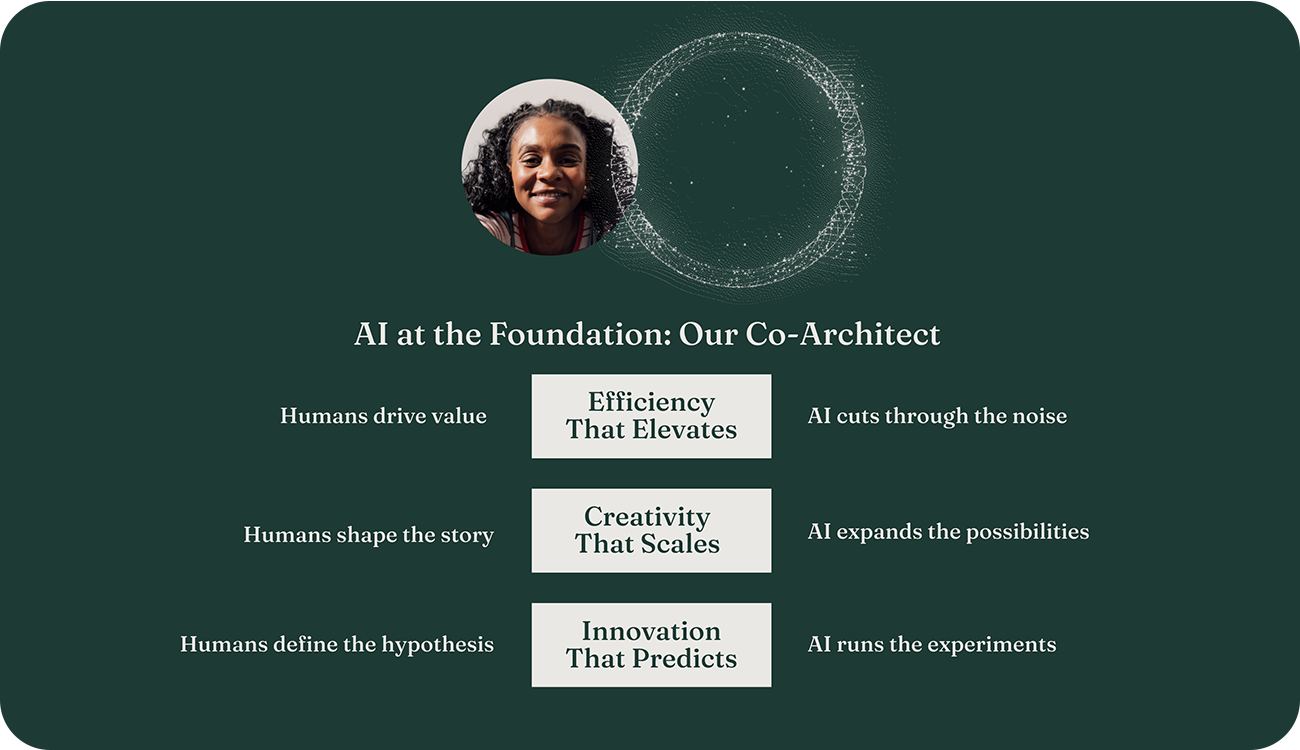 AI at the Foundation: Our Co-Architect

Humans drive value

Efficiency That Elevates

AI cuts through the noise

Humans shape the story

Creativity That Scales

AI expands the possibilities

Humans define the hypothesis

Innovation That Predicts

AI runs the experiments